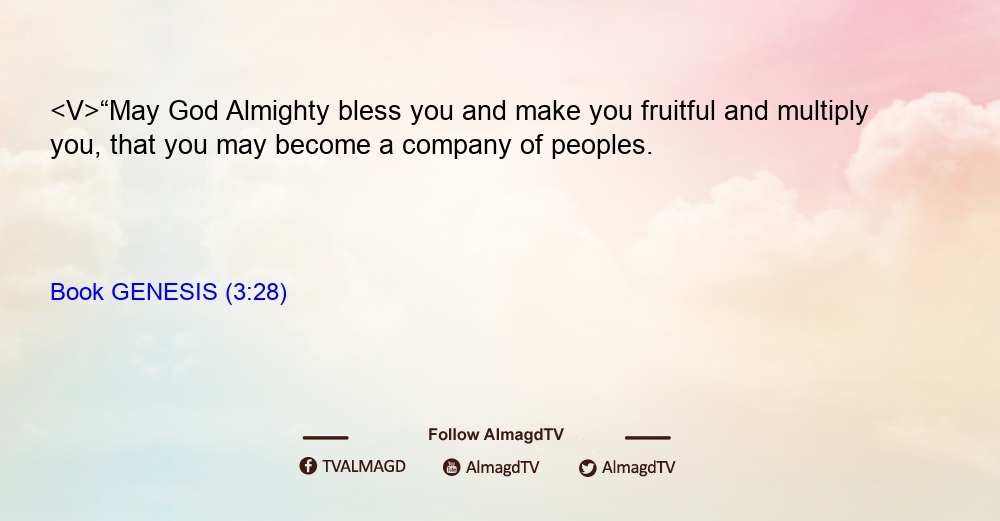 <V>“May God Almighty bless you and make you fruitful and multiply you, that you may become a company of peoples.

Book GENESIS (3:28)

Follow AlmagdTV

TVALMAGD AlmagdTV AlmagdTV